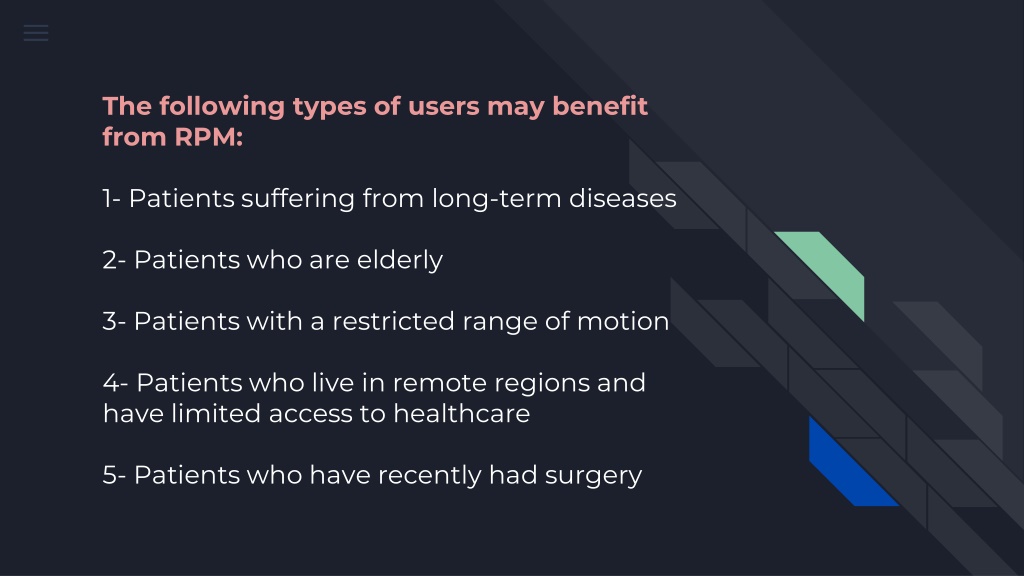 The following types of users may benefit from RPM:

1- Patients suffering from long-term diseases

2- Patients who are elderly

3- Patients with a restricted range of motion

4- Patients who live in remote regions and have limited access to healthcare

5- Patients who have recently had surgery